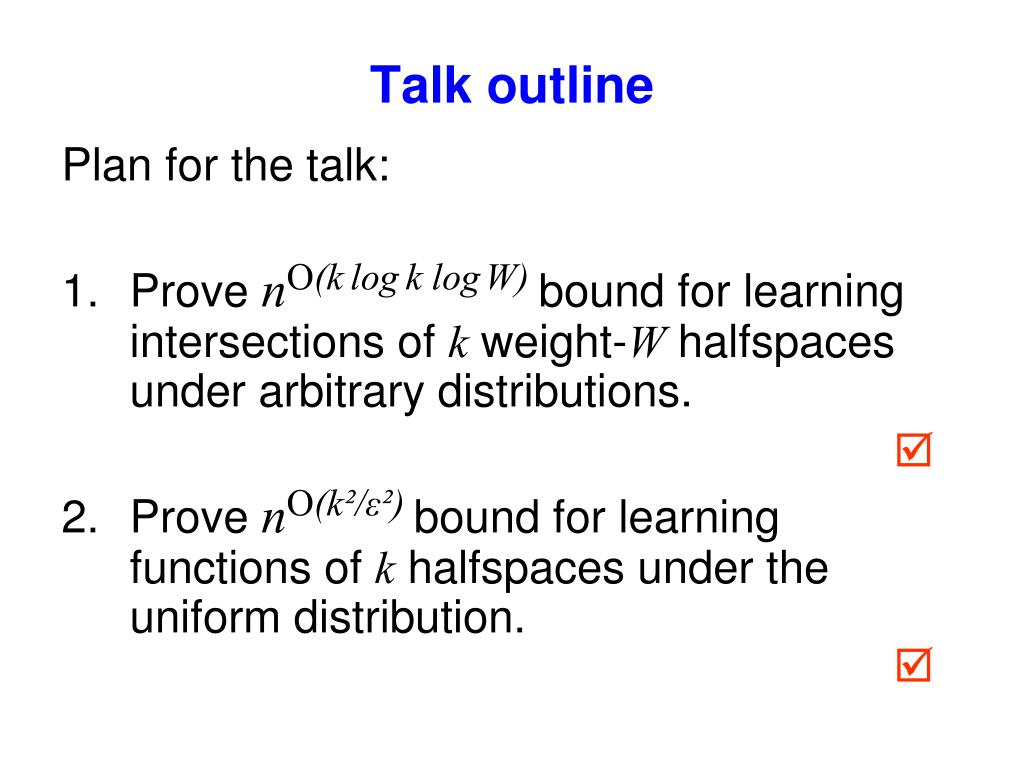 Talk outline

Plan for the talk:

1. Prove $n^{O(k \log k \log W)}$ bound for learning intersections of $k$ weight-$W$ halfspaces under arbitrary distributions.

☑

2. Prove $n^{O(k^2/\varepsilon^2)}$ bound for learning functions of $k$ halfspaces under the uniform distribution.

☑